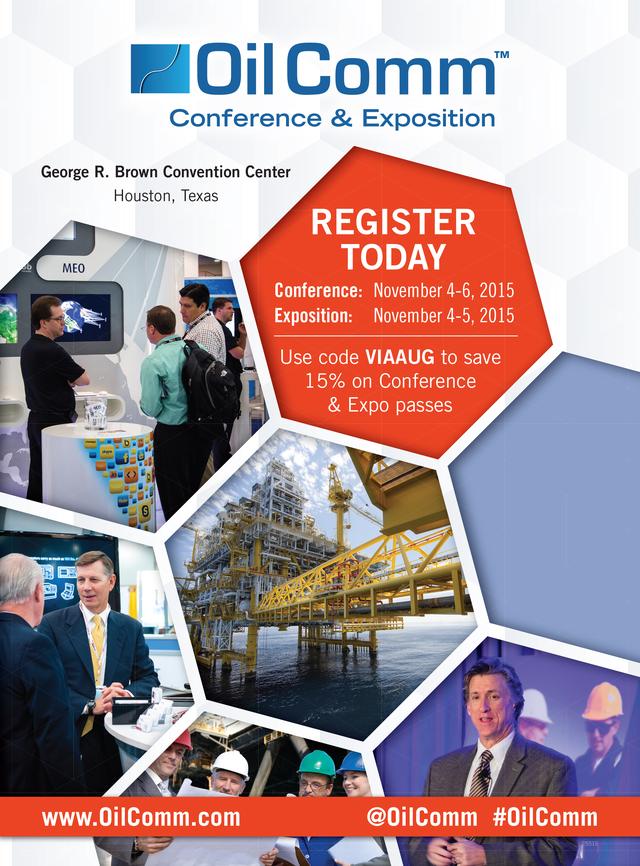 OilComm™
Conference & Exposition

George R. Brown Convention Center
Houston, Texas

MEO

REGISTER TODAY
Conference: November 4-6, 2015
Exposition: November 4-5, 2015

Use code VIAAUG to save 15% on Conference & Expo passes

www.OilComm.com @OilComm #OilComm